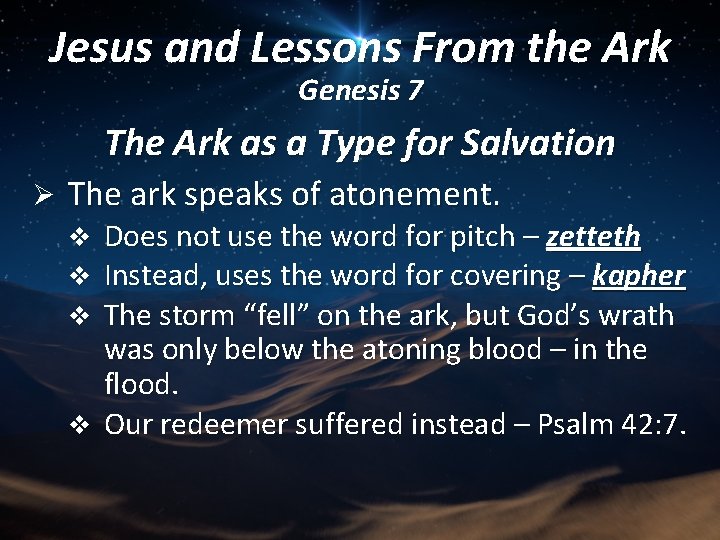 Jesus and Lessons From the Ark
Genesis 7

The Ark as a Type for Salvation

➢ The ark speaks of atonement.
❖ Does not use the word for pitch – zetteth
❖ Instead, uses the word for covering – kapher
❖ The storm “fell” on the ark, but God’s wrath was only below the atoning blood – in the flood.
❖ Our redeemer suffered instead – Psalm 42:7.